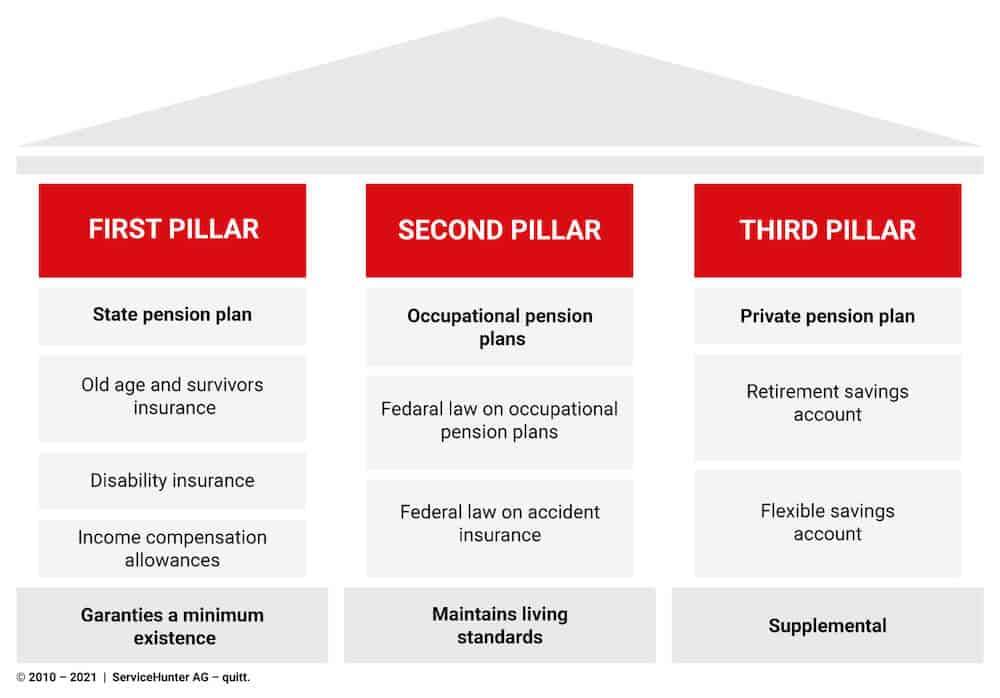 FIRST PILLAR

State pension plan

Old age and survivors insurance

Disability insurance

Income compensation allowances

Garanties a minimum existence

SECOND PILLAR

Occupational pension plans

Fedaral law on occupational pension plans

Federal law on accident insurance

Maintains living standards

THIRD PILLAR

Private pension plan

Retirement savings account

Flexible savings account

Supplemental

© 2010 – 2021 | ServiceHunter AG – quitt.